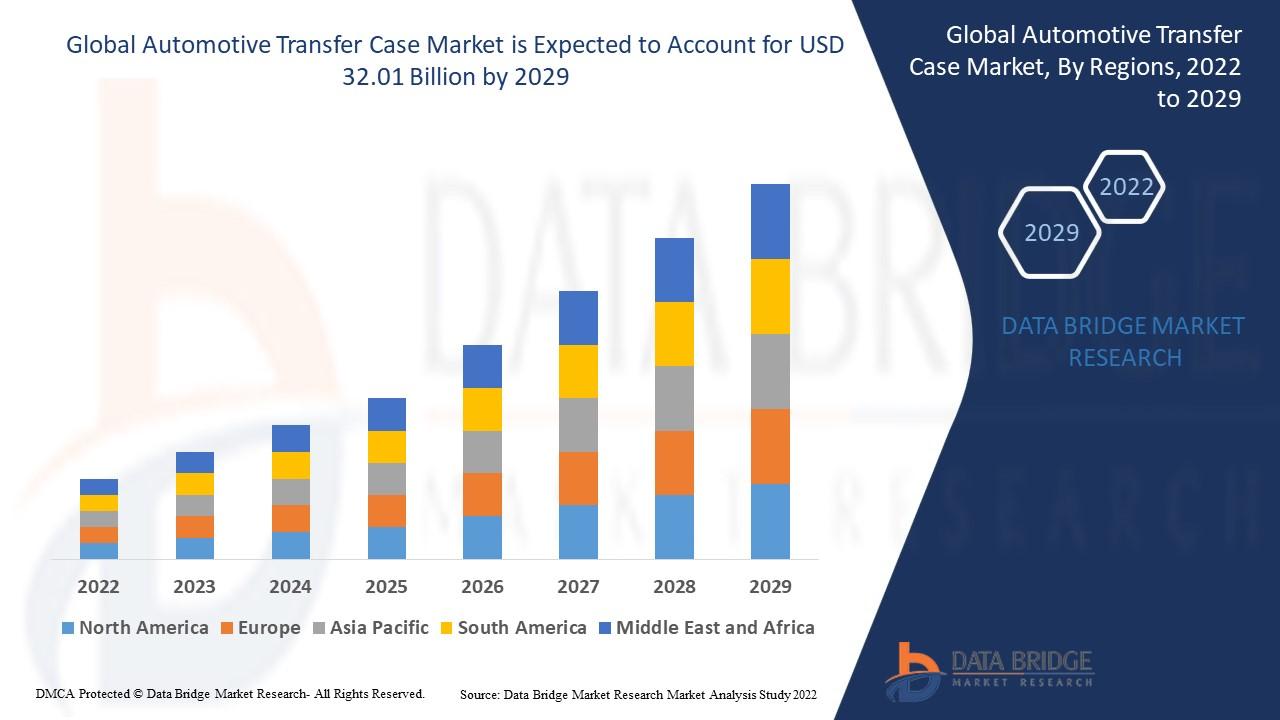 Global Automotive Transfer Case Market is Expected to Account for USD 32.01 Billion by 2029

2022 2023 2024 2025 2026 2027 2028 2029

North America Europe Asia Pacific South America Middle East and Africa

Global Automotive Transfer Case Market, By Regions, 2022 to 2029

2022

2029

DATA BRIDGE MARKET RESEARCH

DATA BRIDGE
MARKET RESEARCH

DMCA Protected © Data Bridge Market Research- All Rights Reserved.

Source: Data Bridge Market Research Market Analysis Study 2022